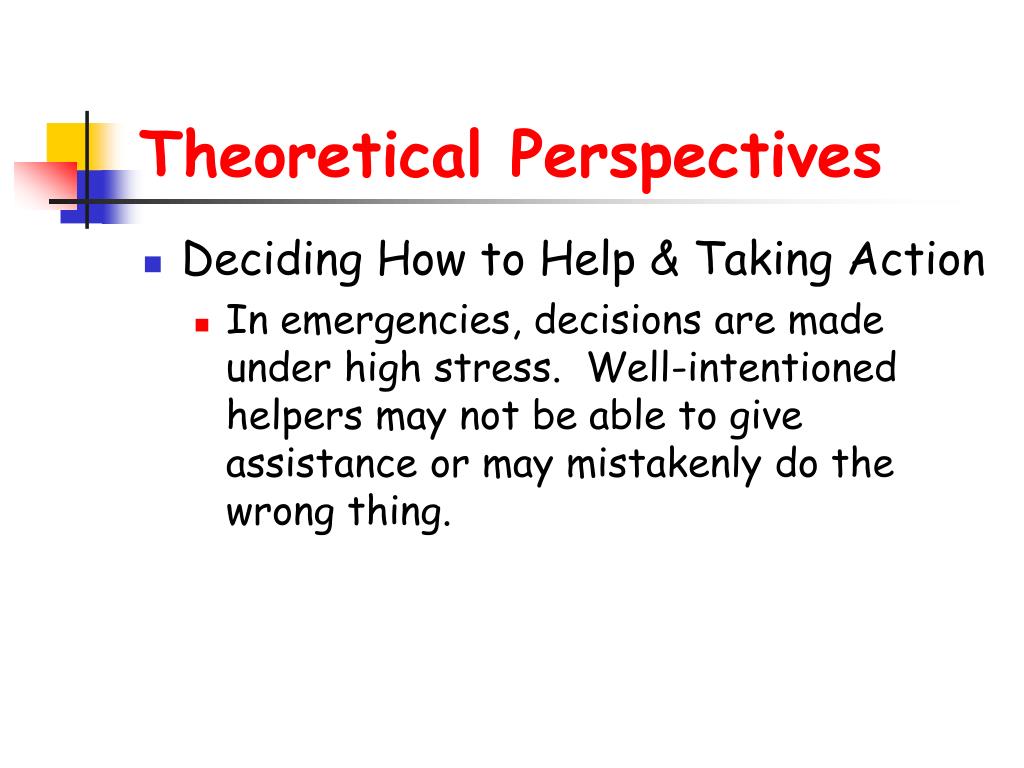 Theoretical Perspectives

Deciding How to Help & Taking Action

In emergencies, decisions are made under high stress. Well-intentioned helpers may not be able to give assistance or may mistakenly do the wrong thing.